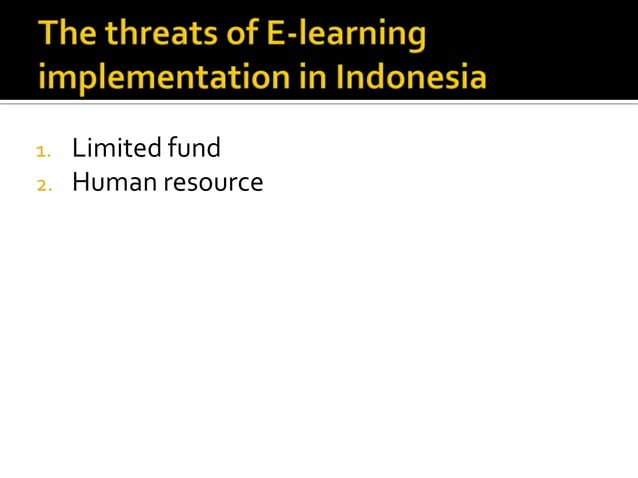 The threats of E-learning implementation in Indonesia

1. Limited fund
2. Human resource